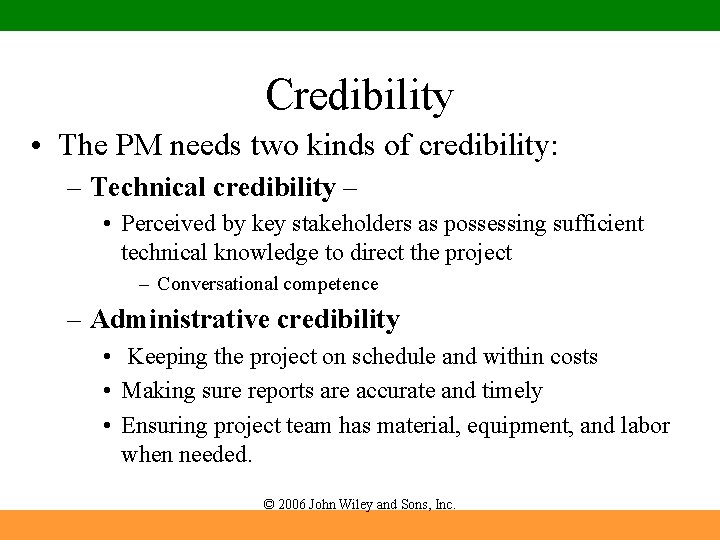 Credibility

• The PM needs two kinds of credibility:

– Technical credibility –

• Perceived by key stakeholders as possessing sufficient technical knowledge to direct the project

– Conversational competence

– Administrative credibility

• Keeping the project on schedule and within costs

• Making sure reports are accurate and timely

• Ensuring project team has material, equipment, and labor when needed.

© 2006 John Wiley and Sons, Inc.